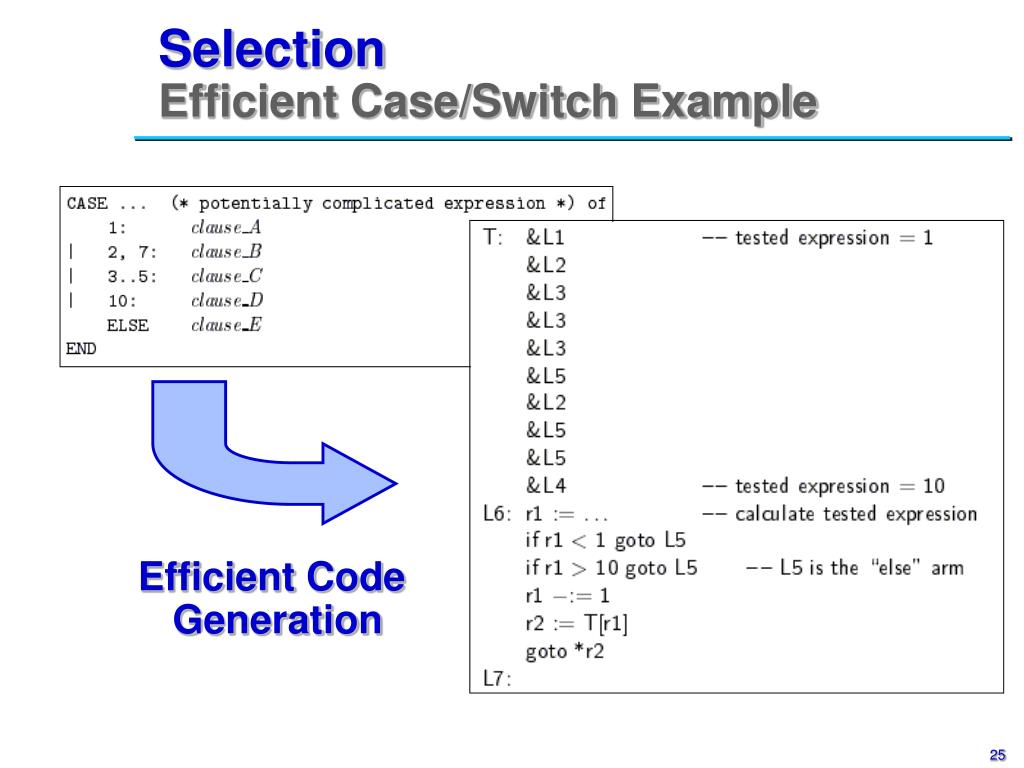 Selection
Efficient Case/Switch Example

CASE ... (* potentially complicated expression *) of
1: $clause\_A$
| 2, 7: $clause\_B$
| 3..5: $clause\_C$
| 10: $clause\_D$
ELSE $clause\_E$
END

Efficient Code Generation

T: &L1 -- tested expression = 1
&L2
&L3
&L3
&L3
&L5
&L2
&L5
&L5
&L4 -- tested expression = 10
L6: r1 := ... -- calculate tested expression
if r1 < 1 goto L5
if r1 > 10 goto L5 -- L5 is the "else" arm
r1 −:= 1
r2 := T[r1]
goto *r2
L7:

25